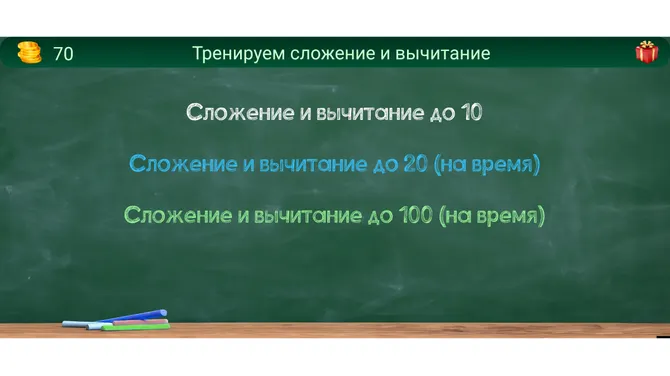 70 Тренируем сложение и вычитание

Сложение и вычитание до 10

Сложение и вычитание до 20 (на время)

Сложение и вычитание до 100 (на время)